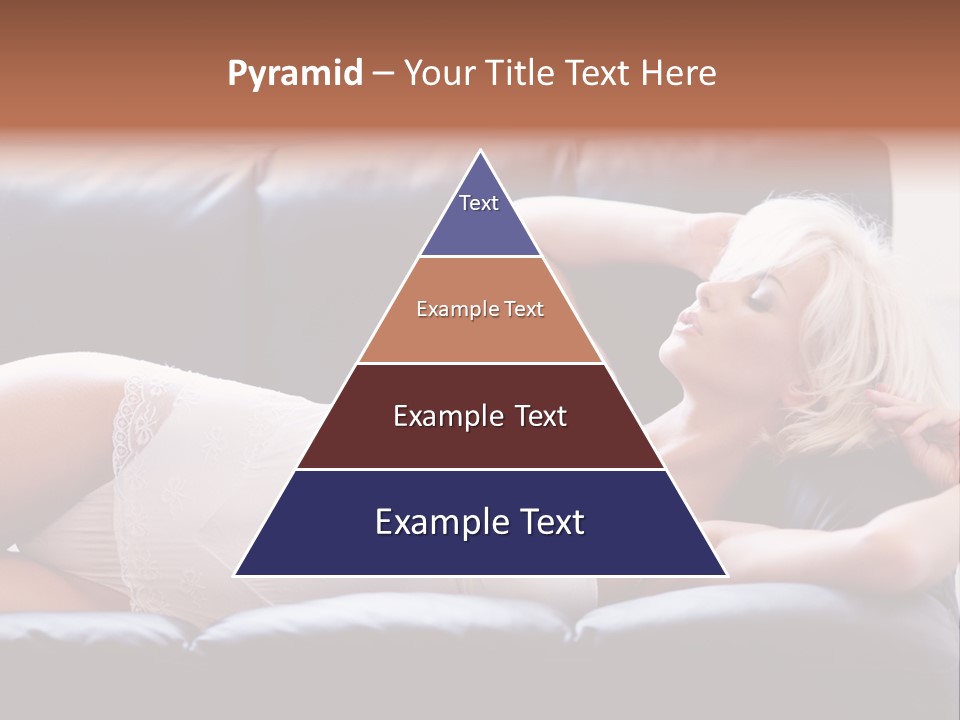 Pyramid – Your Title Text Here

Text

Example Text

Example Text

Example Text